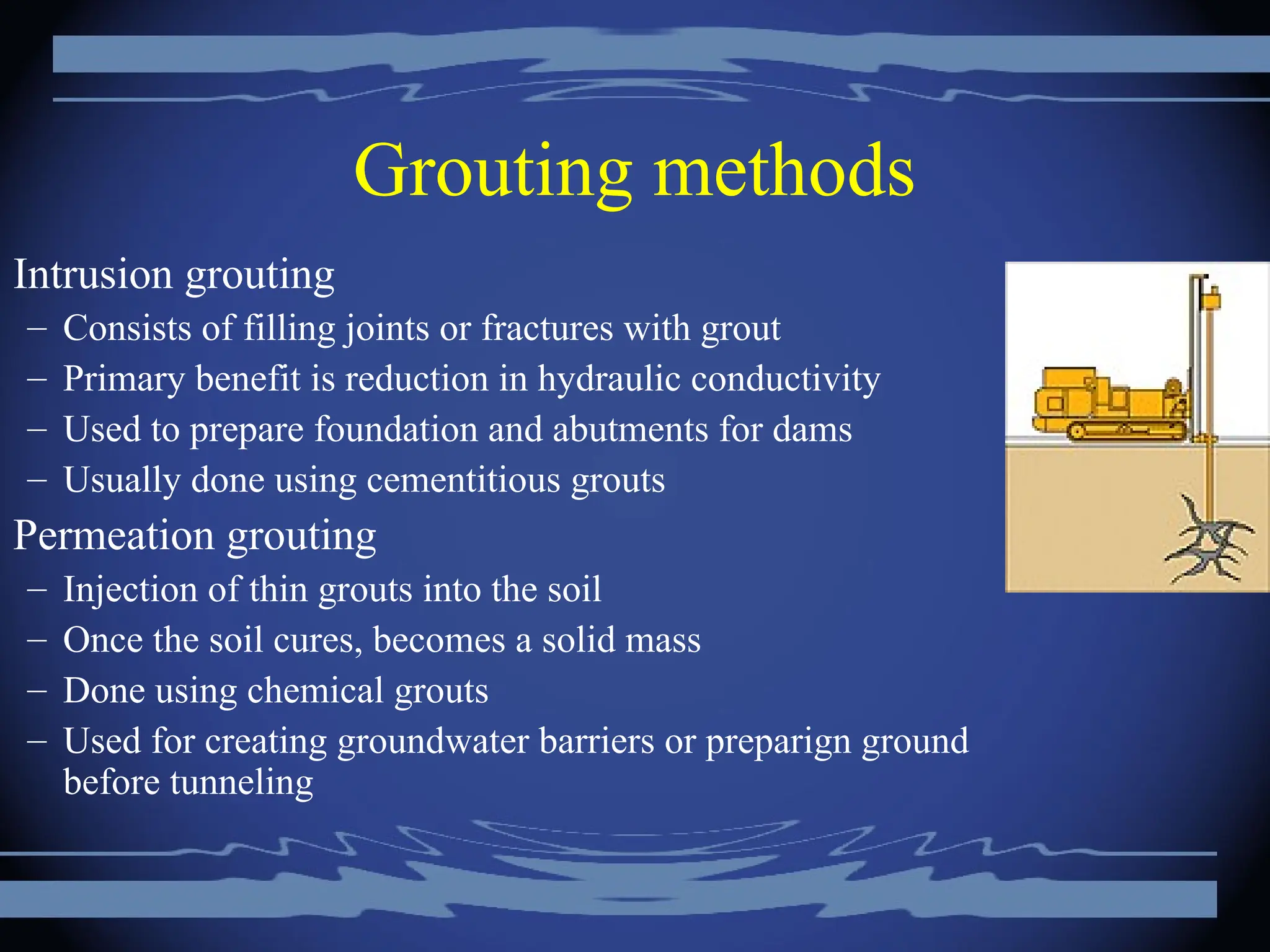 Grouting methods

Intrusion grouting

– Consists of filling joints or fractures with grout
– Primary benefit is reduction in hydraulic conductivity
– Used to prepare foundation and abutments for dams
– Usually done using cementitious grouts

Permeation grouting

– Injection of thin grouts into the soil
– Once the soil cures, becomes a solid mass
– Done using chemical grouts
– Used for creating groundwater barriers or preparign ground before tunneling